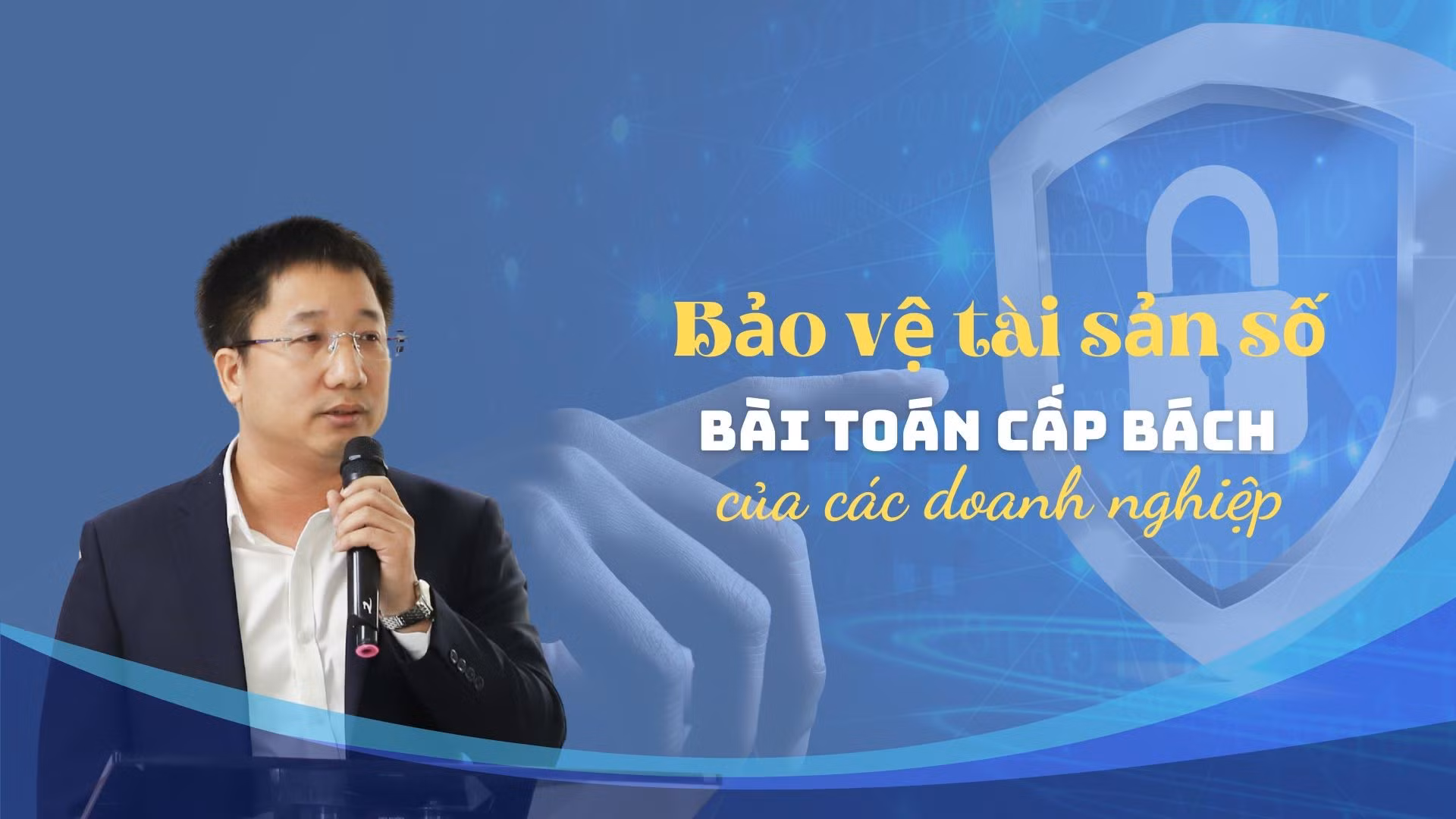 Bảo vệ tài sản số
BÀI TOÁN CẤP BÁCH
của các doanh nghiệp